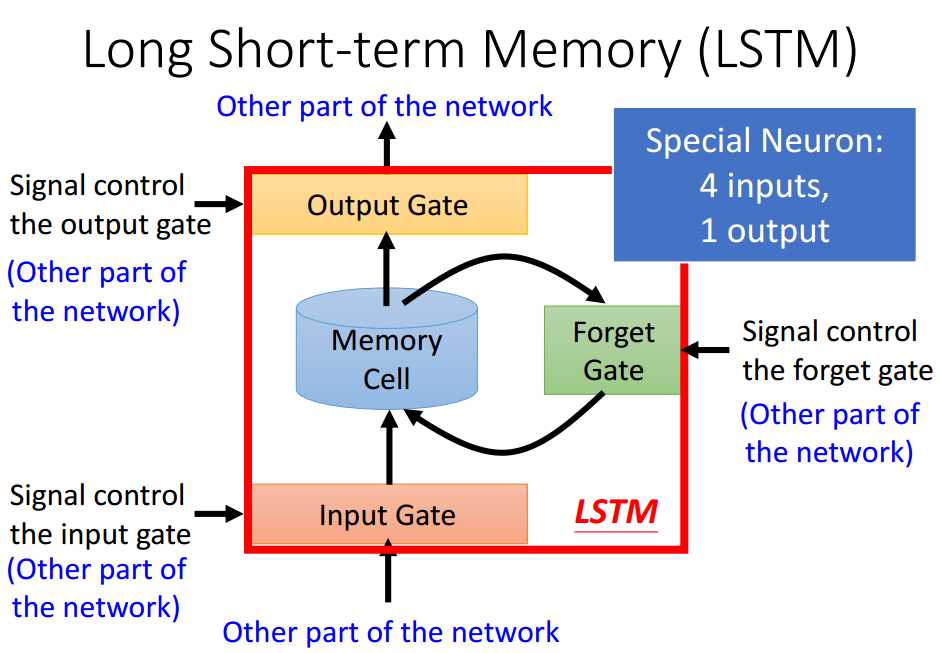 Long Short-term Memory (LSTM)

Other part of the network

Special Neuron:
4 inputs,
1 output

Signal control the output gate
(Other part of the network)

Output Gate

Memory Cell

Forget Gate

Signal control the forget gate
(Other part of the network)

Signal control the input gate
(Other part of the network)

Input Gate

LSTM

Other part of the network